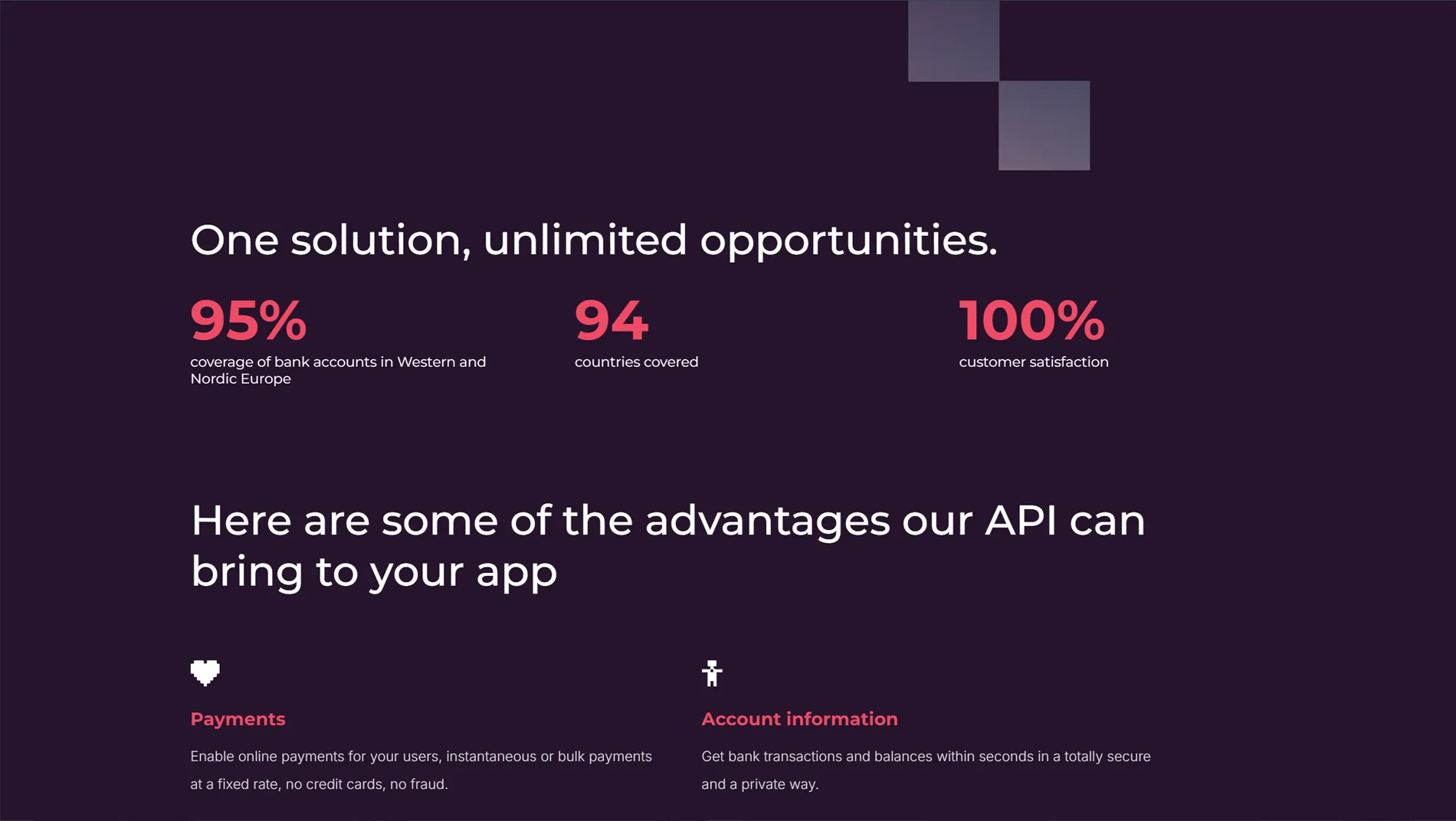 One solution, unlimited opportunities.

95%
coverage of bank accounts in Western and Nordic Europe

94
countries covered

100%
customer satisfaction

Here are some of the advantages our API can bring to your app

Payments
Enable online payments for your users, instantaneous or bulk payments at a fixed rate, no credit cards, no fraud.

Account information
Get bank transactions and balances within seconds in a totally secure and a private way.